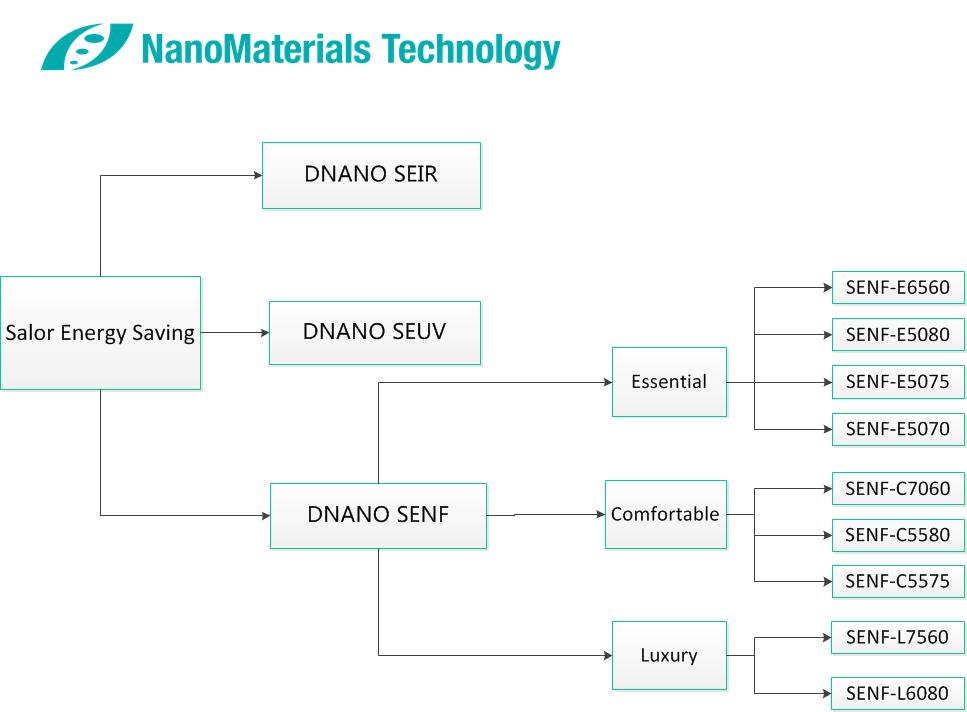 NanoMaterials Technology

Salor Energy Saving

DNANO SEIR

DNANO SEUV

DNANO SENF

Essential

SENF-E6560

SENF-E5080

SENF-E5075

SENF-E5070

Comfortable

SENF-C7060

SENF-C5580

SENF-C5575

Luxury

SENF-L7560

SENF-L6080